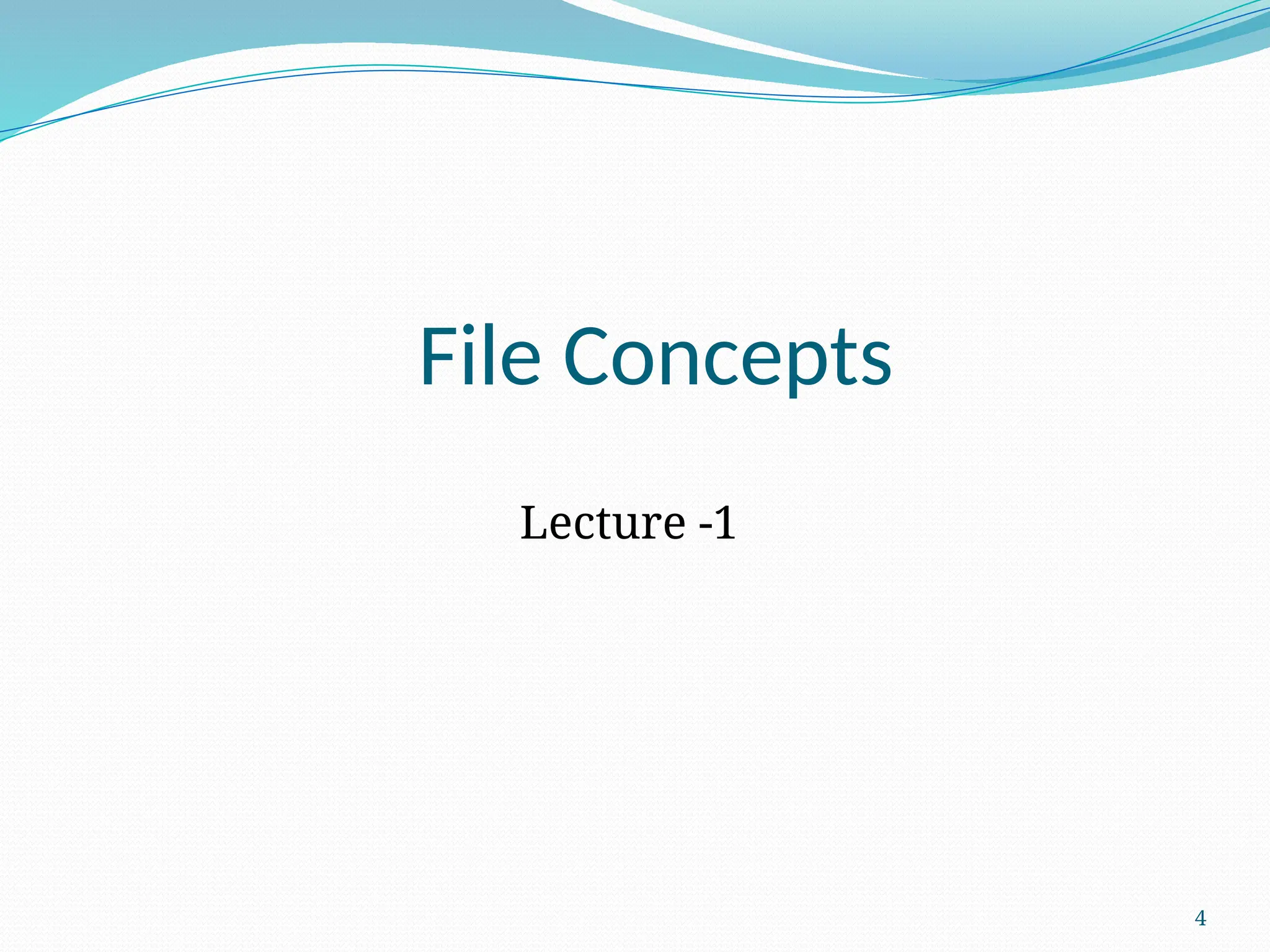 File Concepts

Lecture -1

4